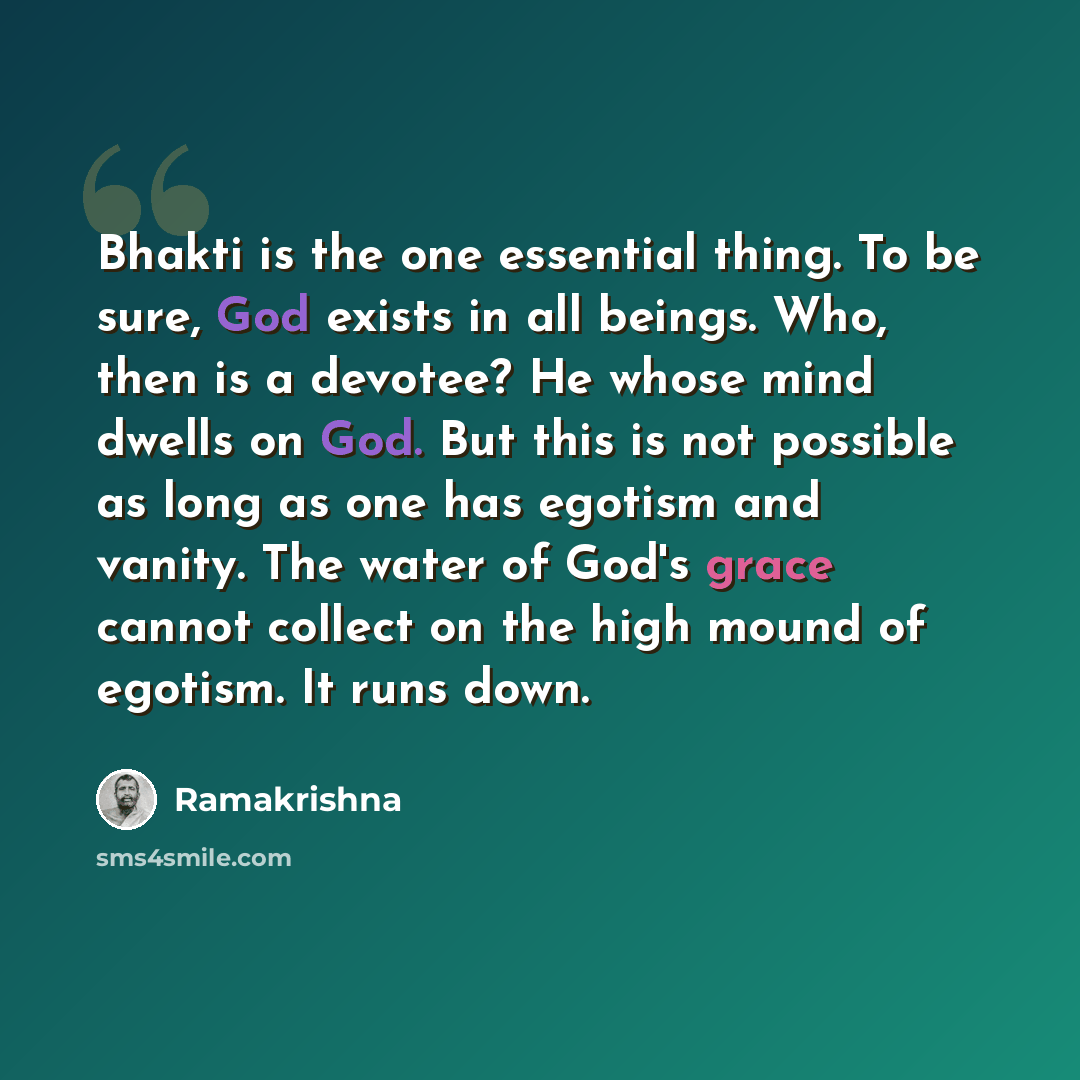 Bhakti is the one essential thing. To be sure, God exists in all beings. Who, then is a devotee? He whose mind dwells on God. But this is not possible as long as one has egotism and vanity. The water of God's grace cannot collect on the high mound of egotism. It runs down.

Ramakrishna

sms4smile.com